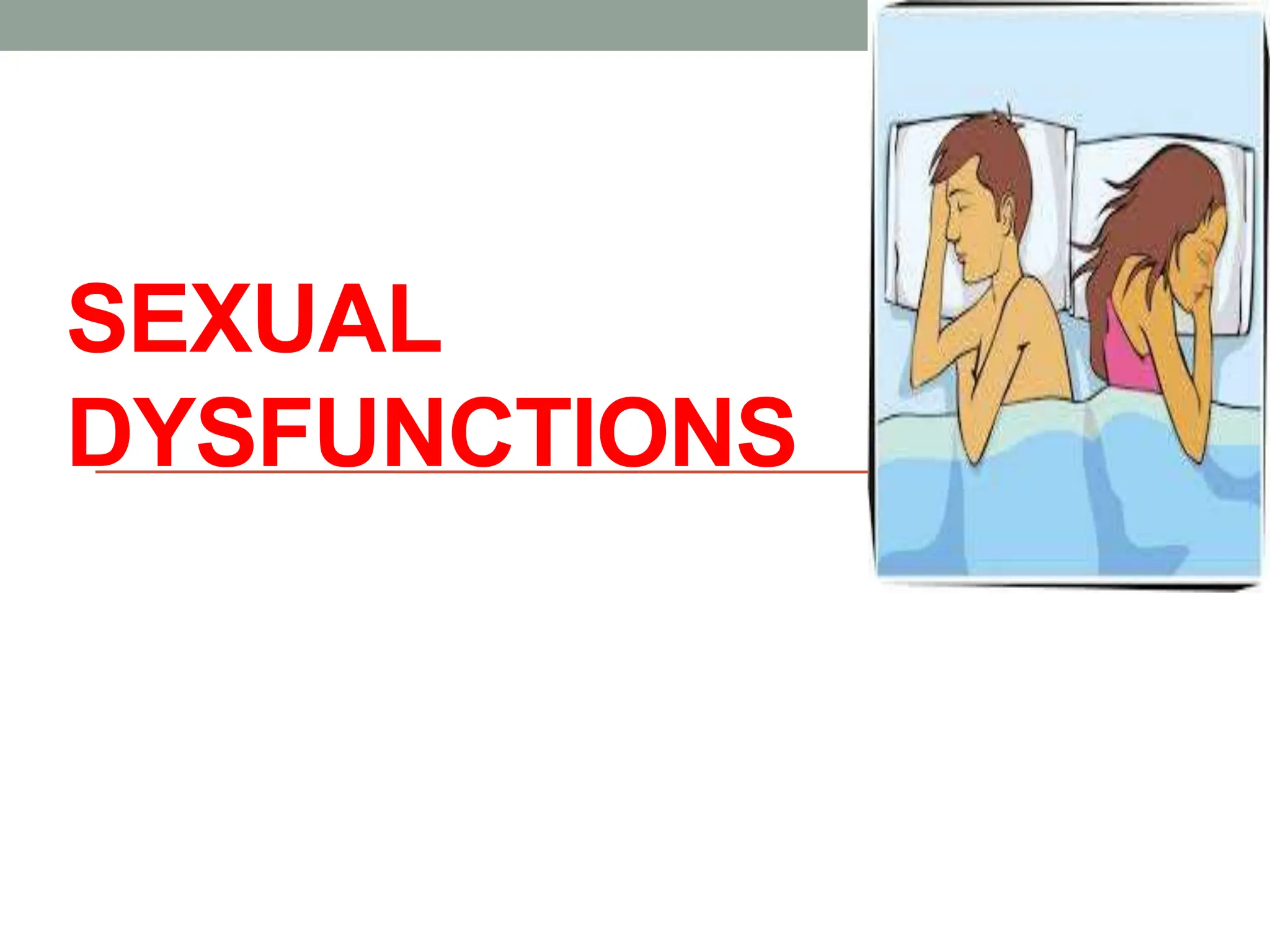 SEXUAL DYSFUNCTIONS